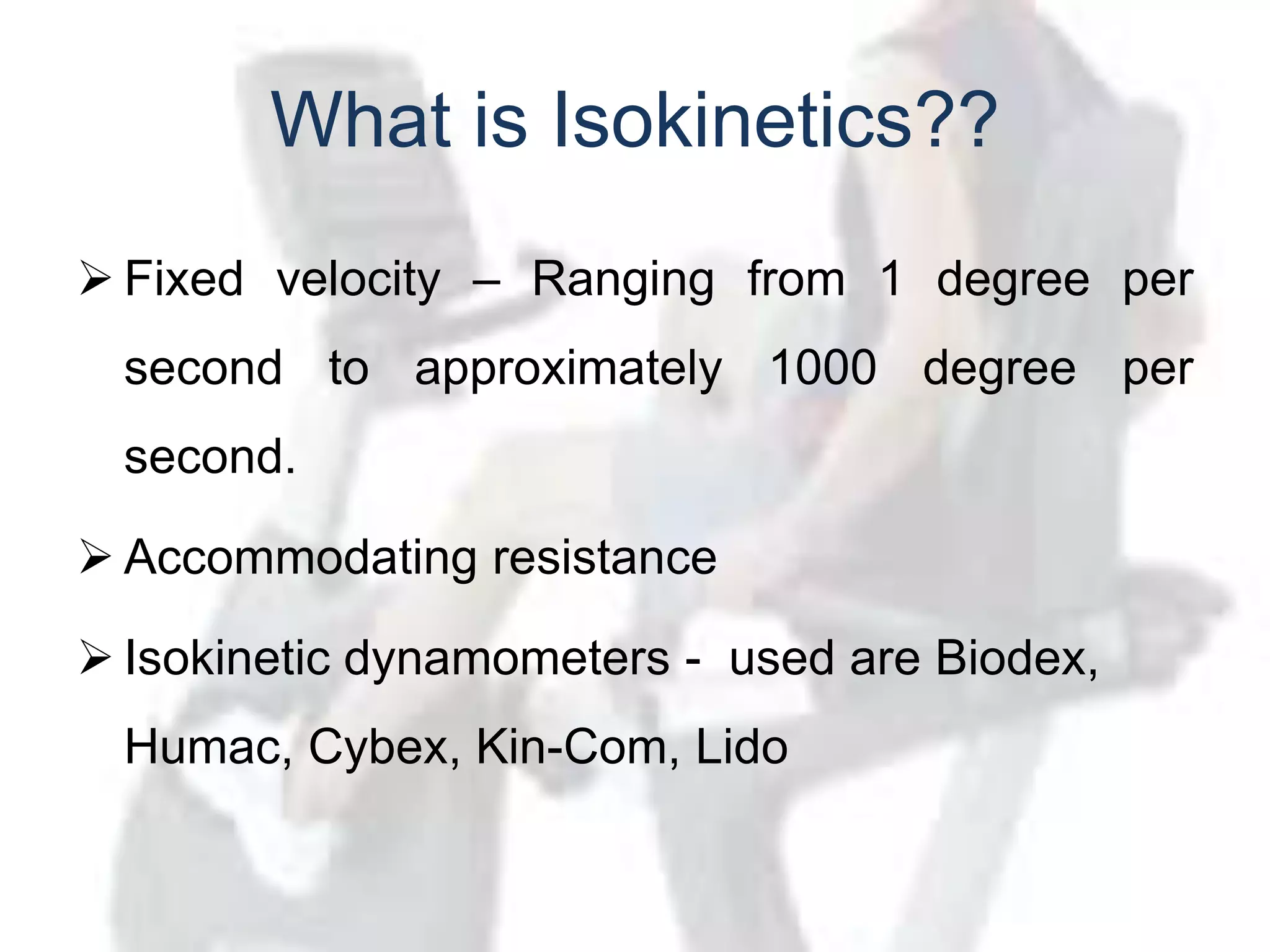 What is Isokinetics??

➢ Fixed velocity – Ranging from 1 degree per second to approximately 1000 degree per second.

➢ Accommodating resistance

➢ Isokinetic dynamometers - used are Biodex, Humac, Cybex, Kin-Com, Lido